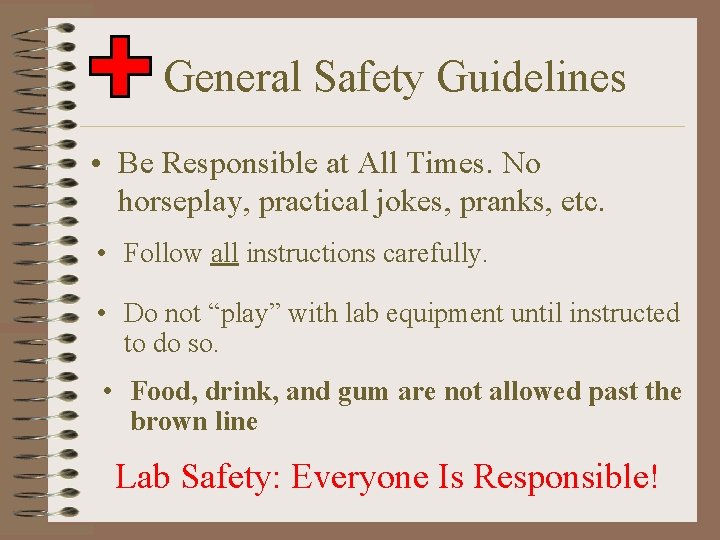 General Safety Guidelines

• Be Responsible at All Times. No horseplay, practical jokes, pranks, etc.

• Follow all instructions carefully.

• Do not “play” with lab equipment until instructed to do so.

• Food, drink, and gum are not allowed past the brown line

Lab Safety: Everyone Is Responsible!